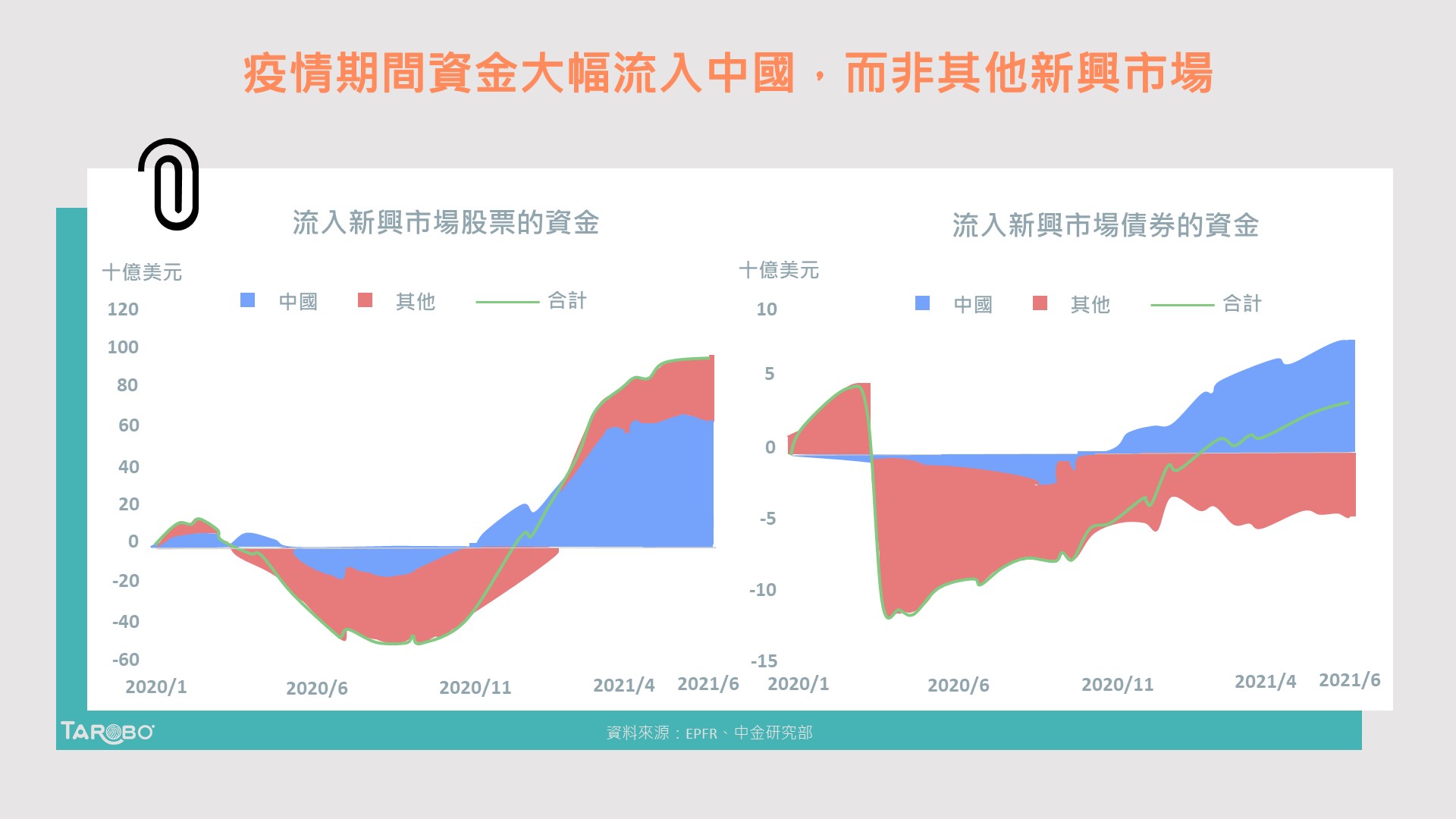 疫情期間資金大幅流入中國，而非其他新興市場

流入新興市場股票的資金

十億美元

中國 其他 合計

120
100
80
60
40
20
0
-20
-40
-60

2020/1 2020/6 2020/11 2021/4 2021/6

流入新興市場債券的資金

十億美元

中國 其他 合計

10
5
0
-5
-10
-15

2020/1 2020/6 2020/11 2021/4 2021/6

TAROBO

資料來源：EPFR、中金研究部